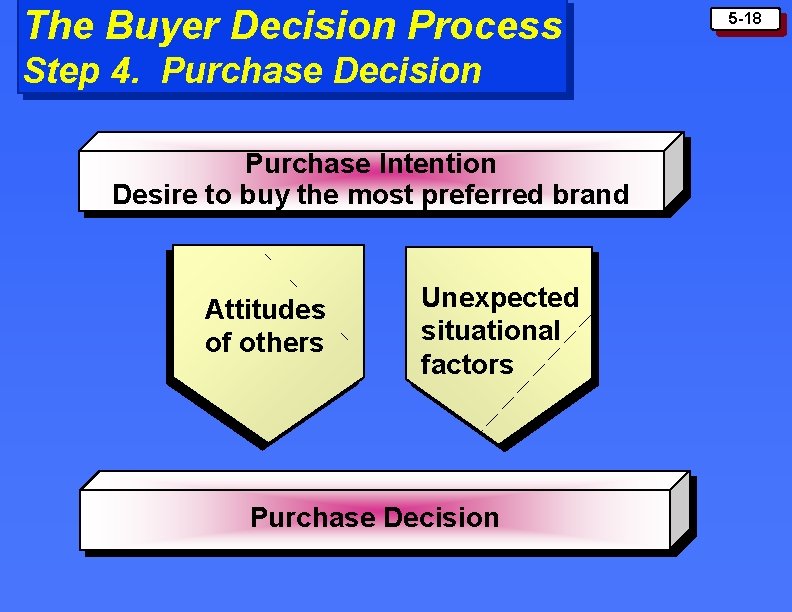 The Buyer Decision Process
Step 4. Purchase Decision

5-18

Purchase Intention
Desire to buy the most preferred brand

Attitudes of others

Unexpected situational factors

Purchase Decision